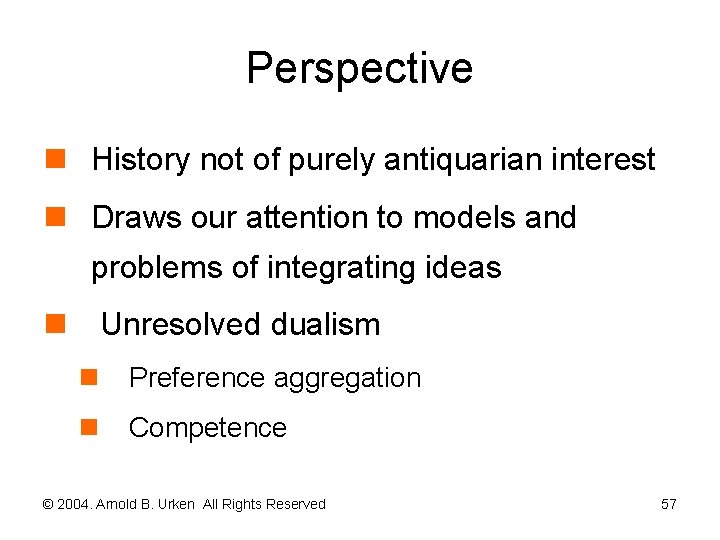 Perspective

History not of purely antiquarian interest

Draws our attention to models and problems of integrating ideas

Unresolved dualism

Preference aggregation

Competence

© 2004. Arnold B. Urken All Rights Reserved

57